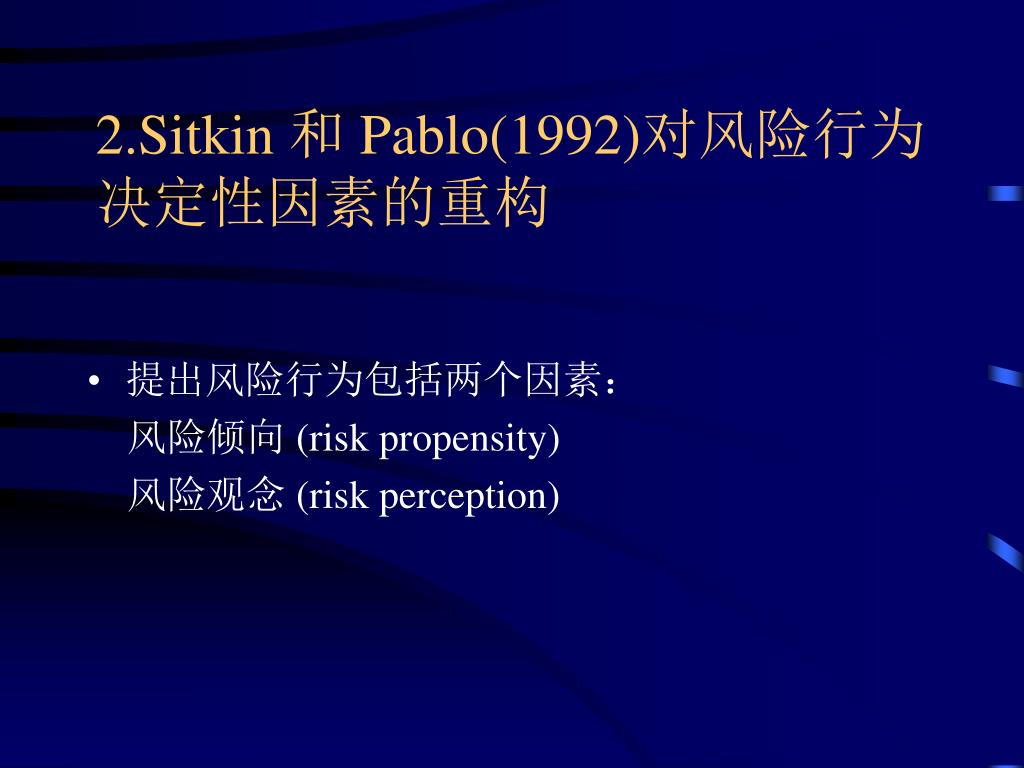 2.Sitkin 和 Pablo(1992)对风险行为决定性因素的重构

• 提出风险行为包括两个因素：
风险倾向 (risk propensity)
风险观念 (risk perception)